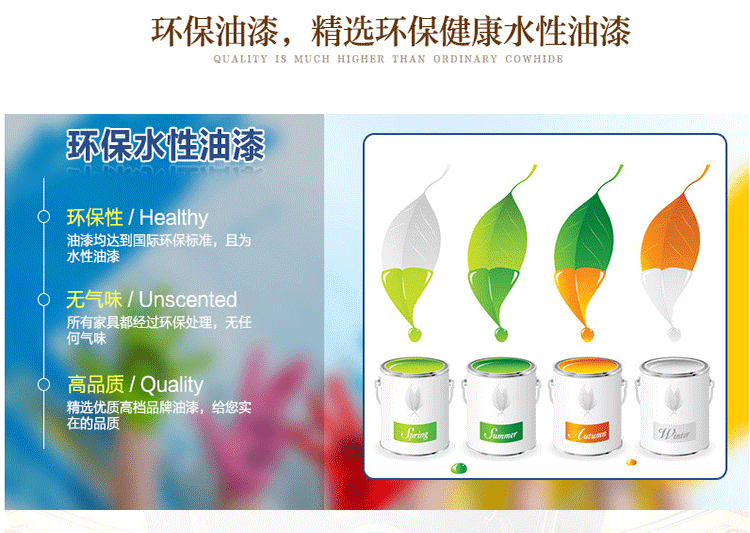 环保油漆，精选环保健康水性油漆
QUALITY IS MUCH HIGHER THAN ORDINARY COWHIDE

环保水性油漆

环保性 / Healthy
油漆均达到国际环保标准，且为水性油漆

无气味 / Unscented
所有家具都经过环保处理，无任何气味

高品质 / Quality
精选优质高档品牌油漆，给您实在的品质

Spring
Summer
Autumn
Winter